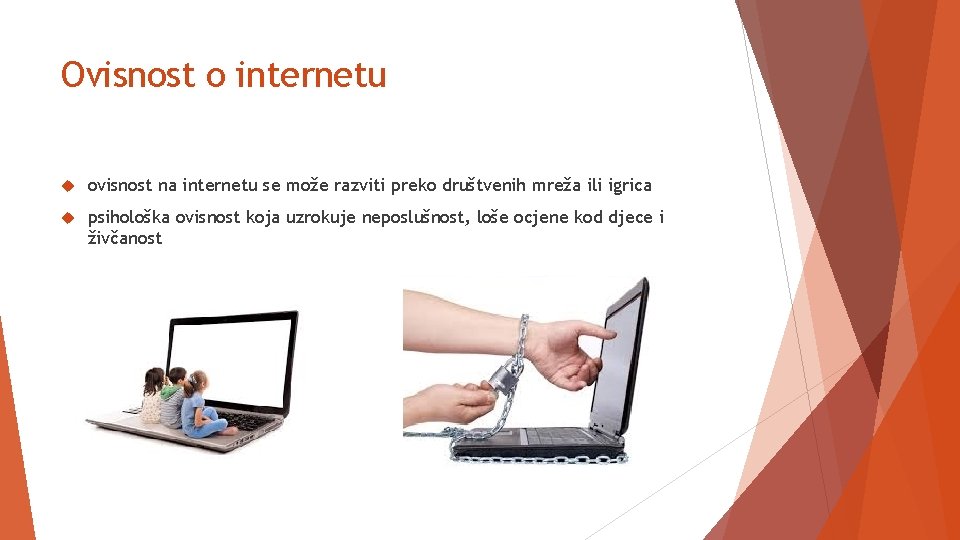 Ovisnost o internetu

ovisnost na internetu se može razviti preko društvenih mreža ili igrica

psihološka ovisnost koja uzrokuje neposlušnost, loše ocjene kod djece i živčanost